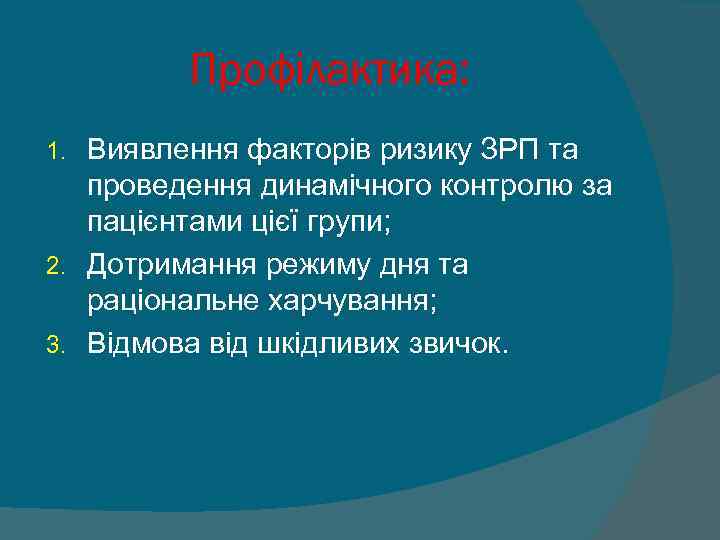 Профілактика:

1. Виявлення факторів ризику ЗРП та проведення динамічного контролю за пацієнтами цієї групи;
2. Дотримання режиму дня та раціональне харчування;
3. Відмова від шкідливих звичок.